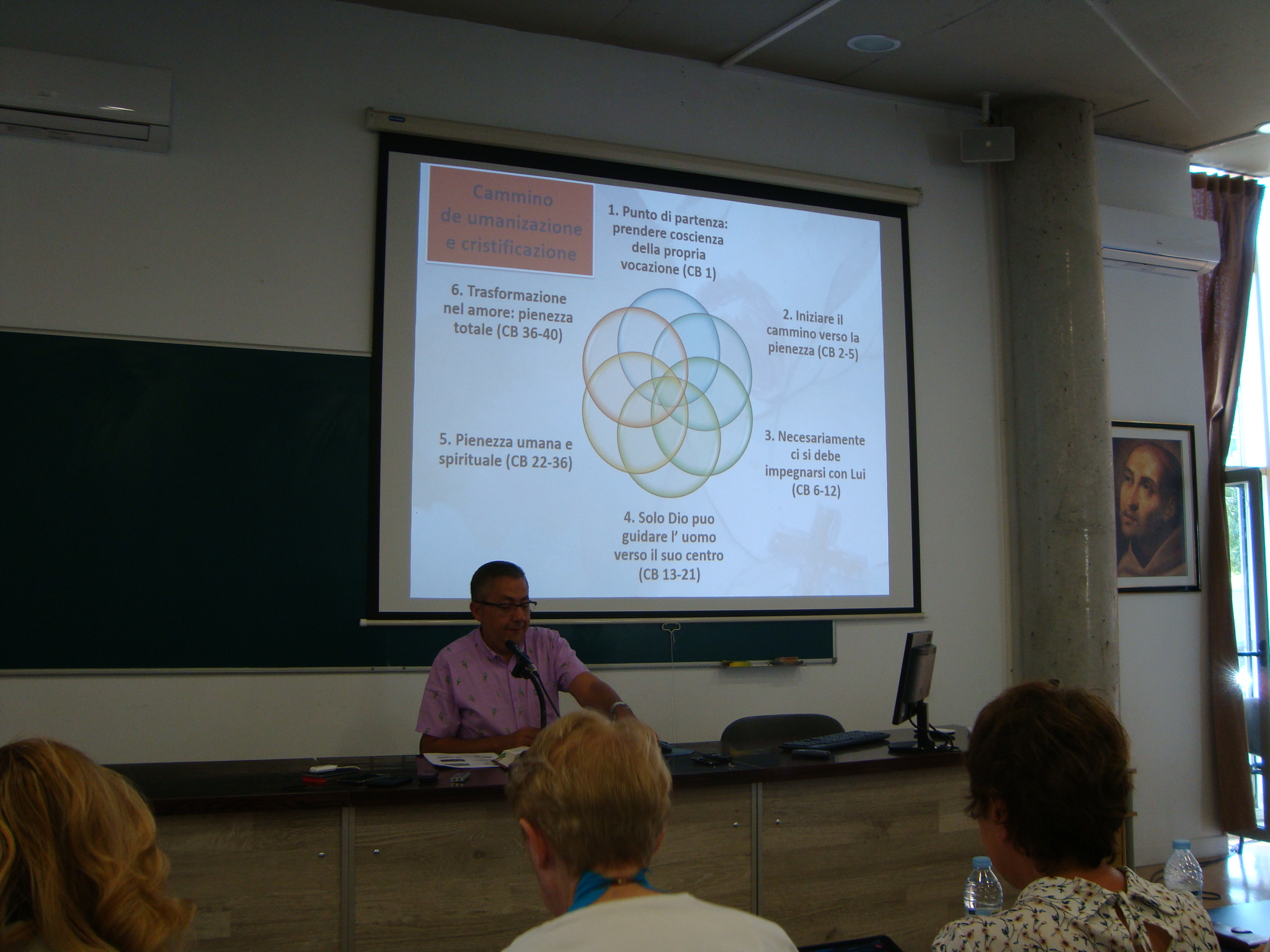 Cammino de umanizazione e cristificazione

1. Punto di partenza: prendere coscienza della propria vocazione (CB 1)

2. Iniziare il cammino verso la pienezza (CB 2-5)

3. Necesariamente ci si debe impegnarsi con Lui (CB 6-12)

4. Solo Dio puo guidare l' uomo verso il suo centro (CB 13-21)

5. Pienezza umana e spirituale (CB 22-36)

6. Trasformazione nel amore: pienezza totale (CB 36-40)